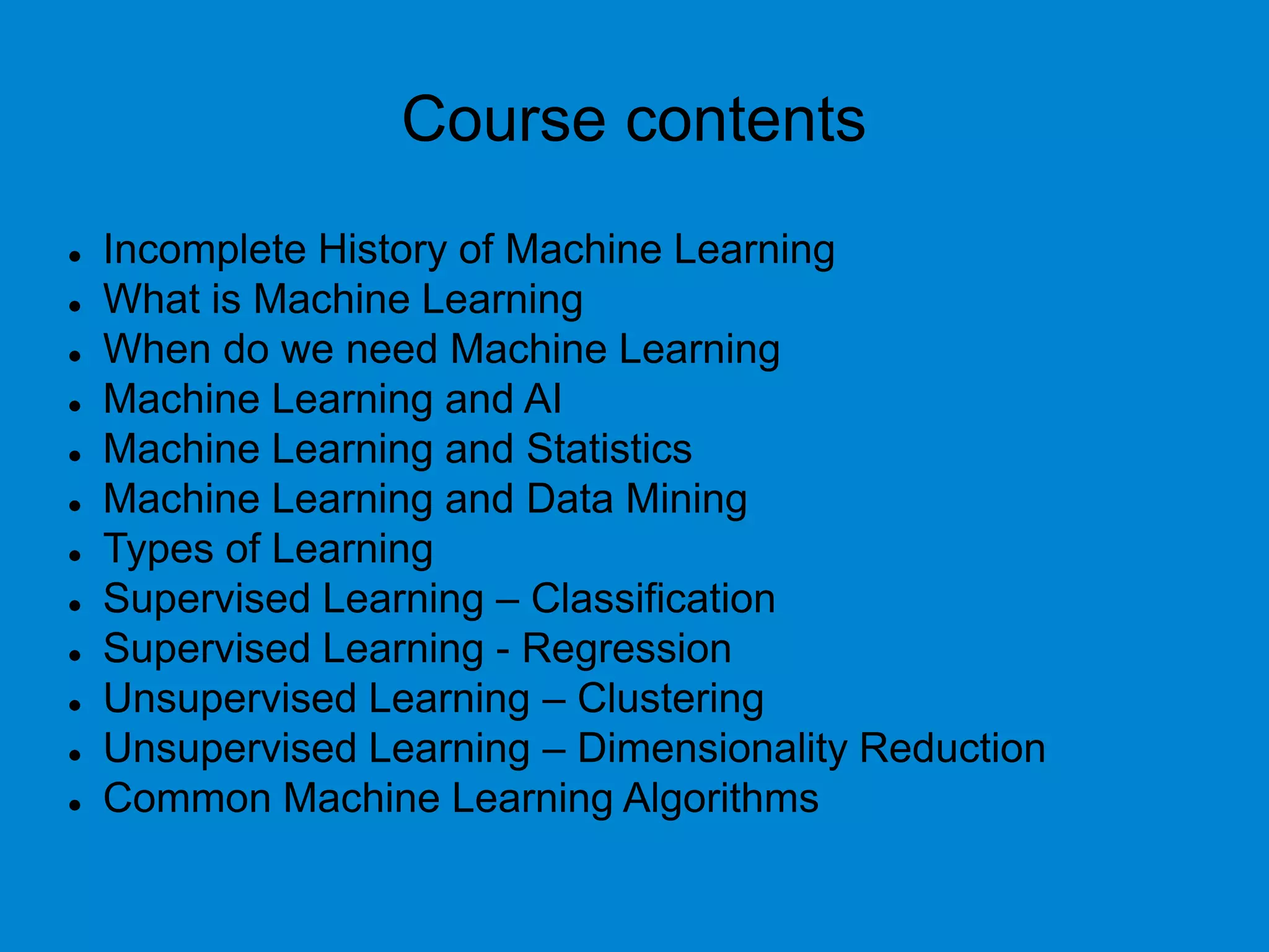 Course contents

- Incomplete History of Machine Learning
- What is Machine Learning
- When do we need Machine Learning
- Machine Learning and AI
- Machine Learning and Statistics
- Machine Learning and Data Mining
- Types of Learning
- Supervised Learning – Classification
- Supervised Learning - Regression
- Unsupervised Learning – Clustering
- Unsupervised Learning – Dimensionality Reduction
- Common Machine Learning Algorithms